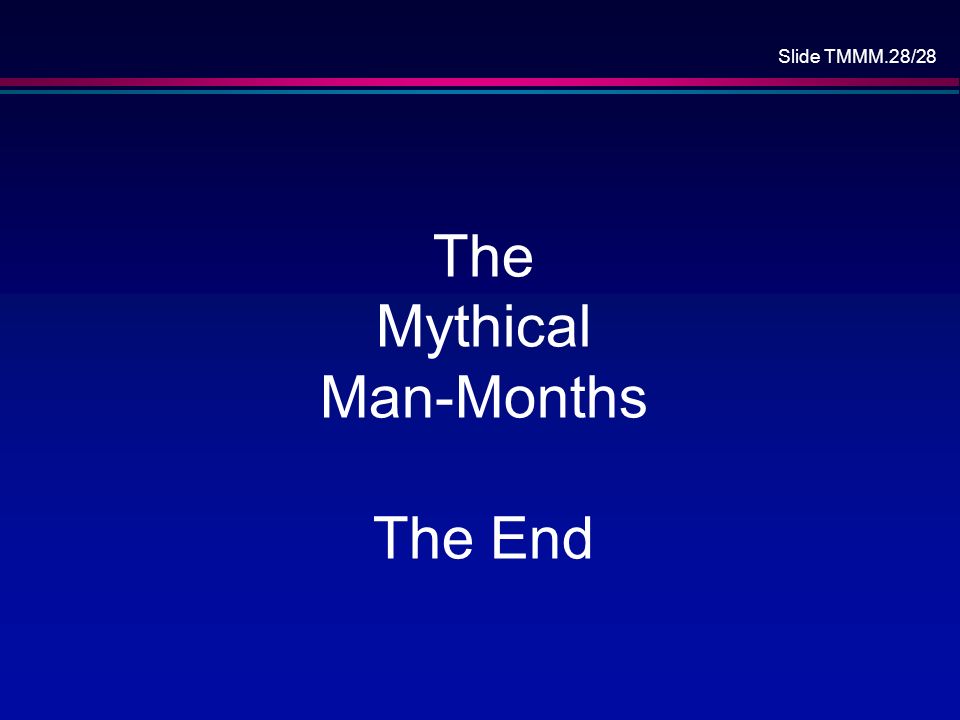 Slide TMMM.28/28

The
Mythical
Man-Months

The End